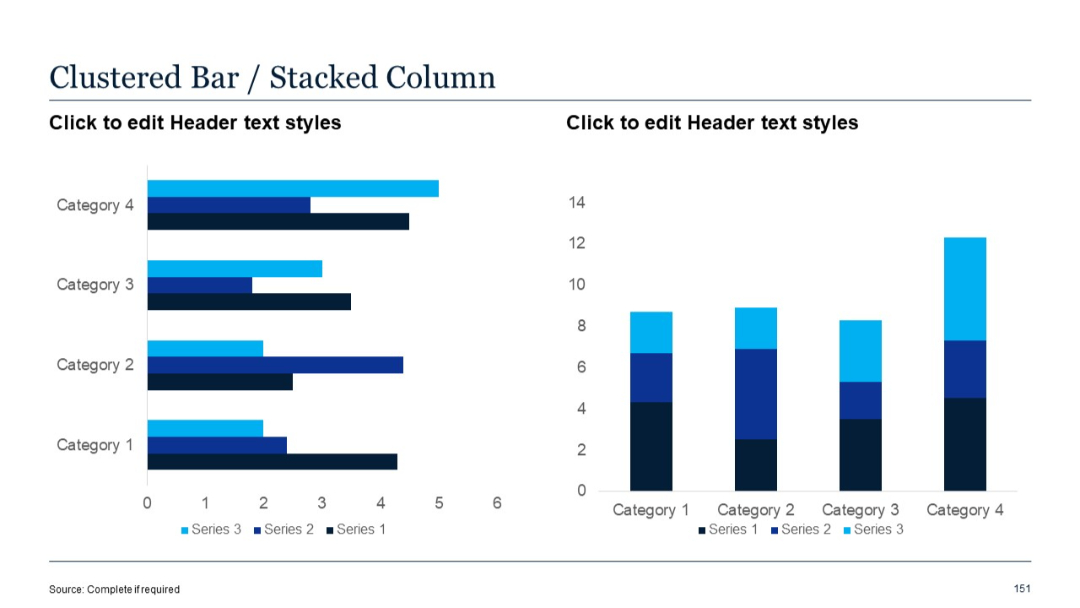 Clustered Bar / Stacked Column

Click to edit Header text styles

Category 4
Category 3
Category 2
Category 1

0 1 2 3 4 5 6

Series 3 Series 2 Series 1

Click to edit Header text styles

14
12
10
8
6
4
2
0

Category 1 Category 2 Category 3 Category 4

Series 1 Series 2 Series 3

Source: Complete if required

151